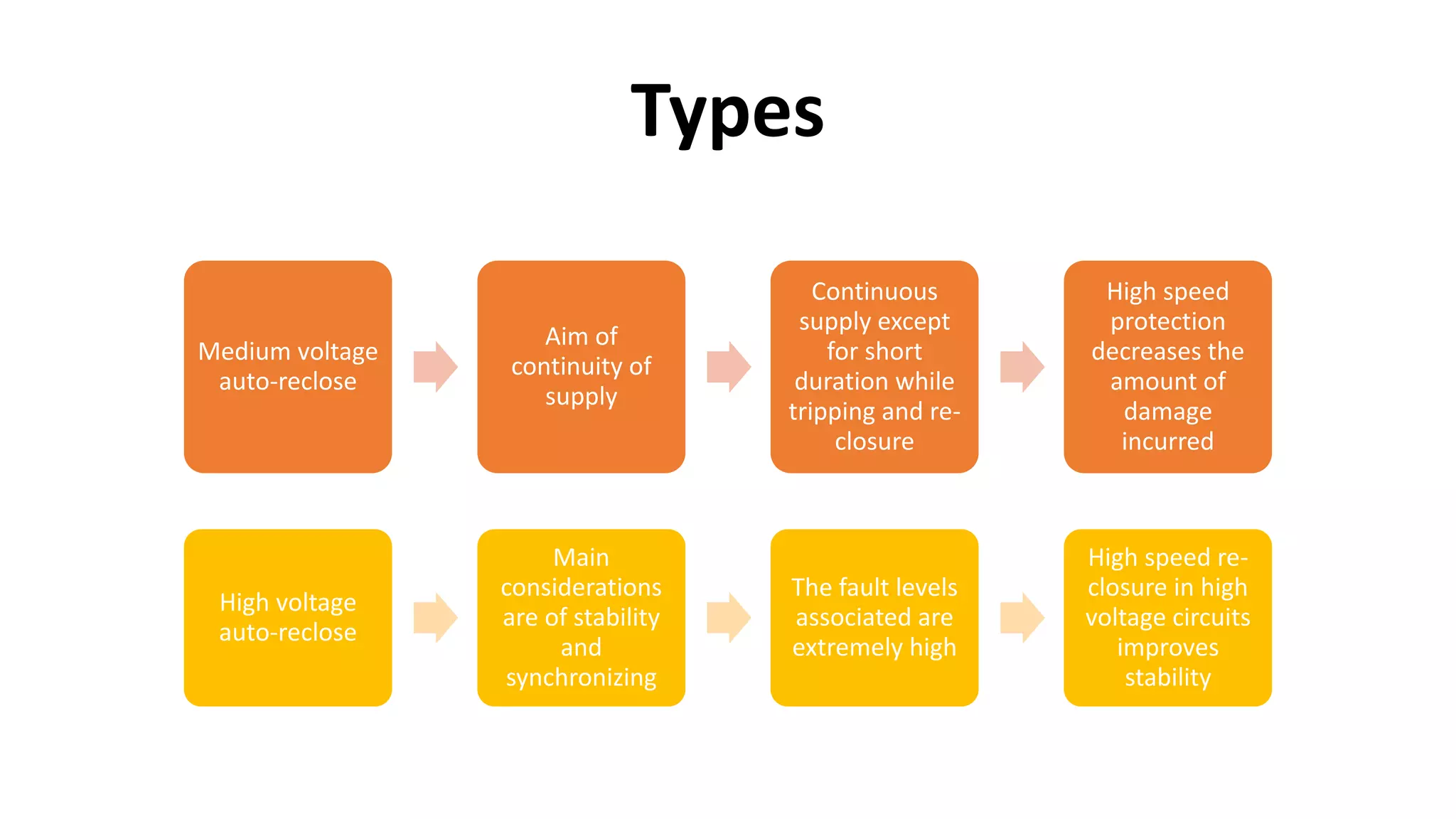 Types

Medium voltage auto-reclose

Aim of continuity of supply

Continuous supply except for short duration while tripping and re-closure

High speed protection decreases the amount of damage incurred

High voltage auto-reclose

Main considerations are of stability and synchronizing

The fault levels associated are extremely high

High speed re-closure in high voltage circuits improves stability